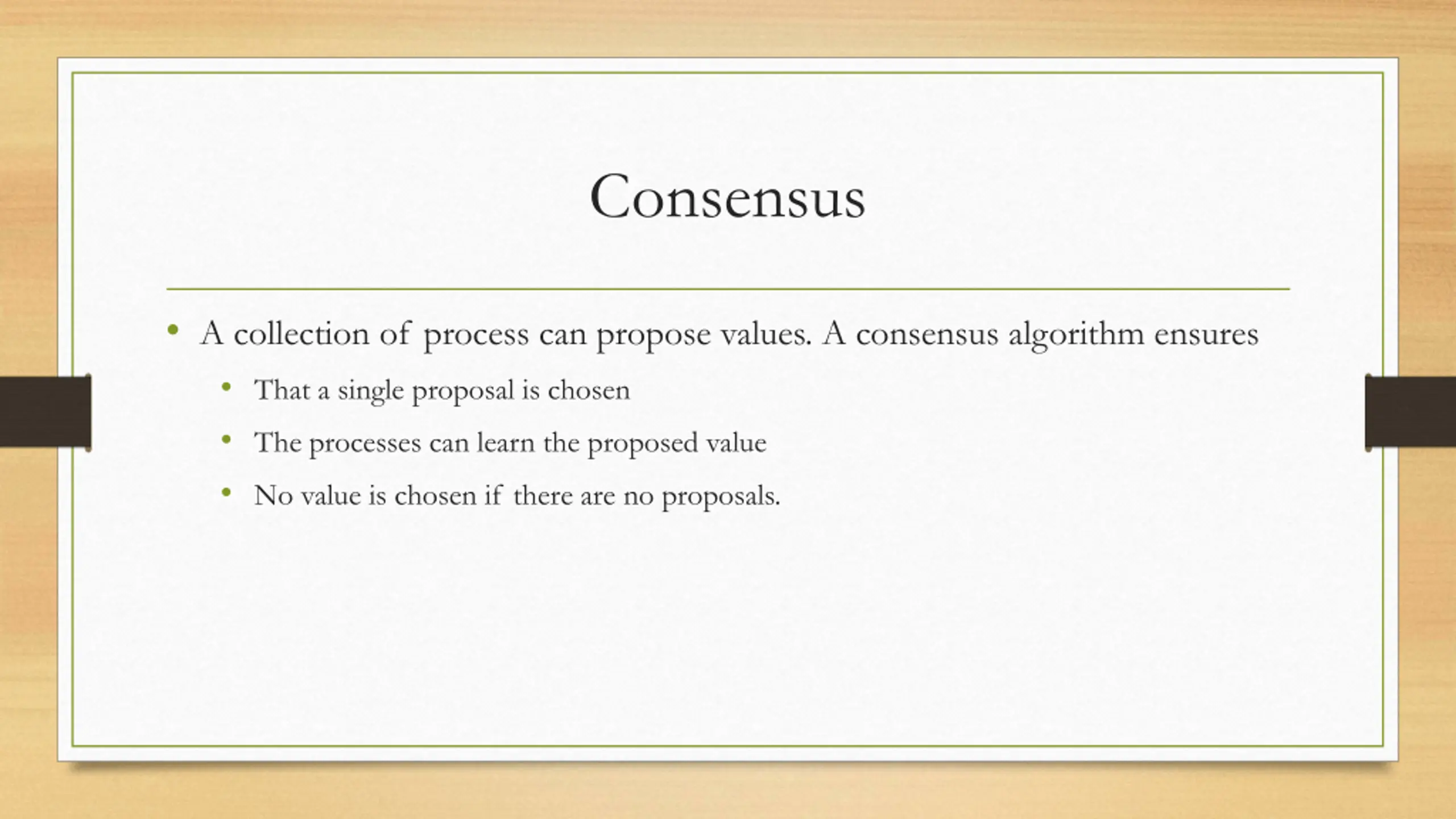 Consensus

• A collection of process can propose values. A consensus algorithm ensures
  • That a single proposal is chosen
  • The processes can learn the proposed value
  • No value is chosen if there are no proposals.